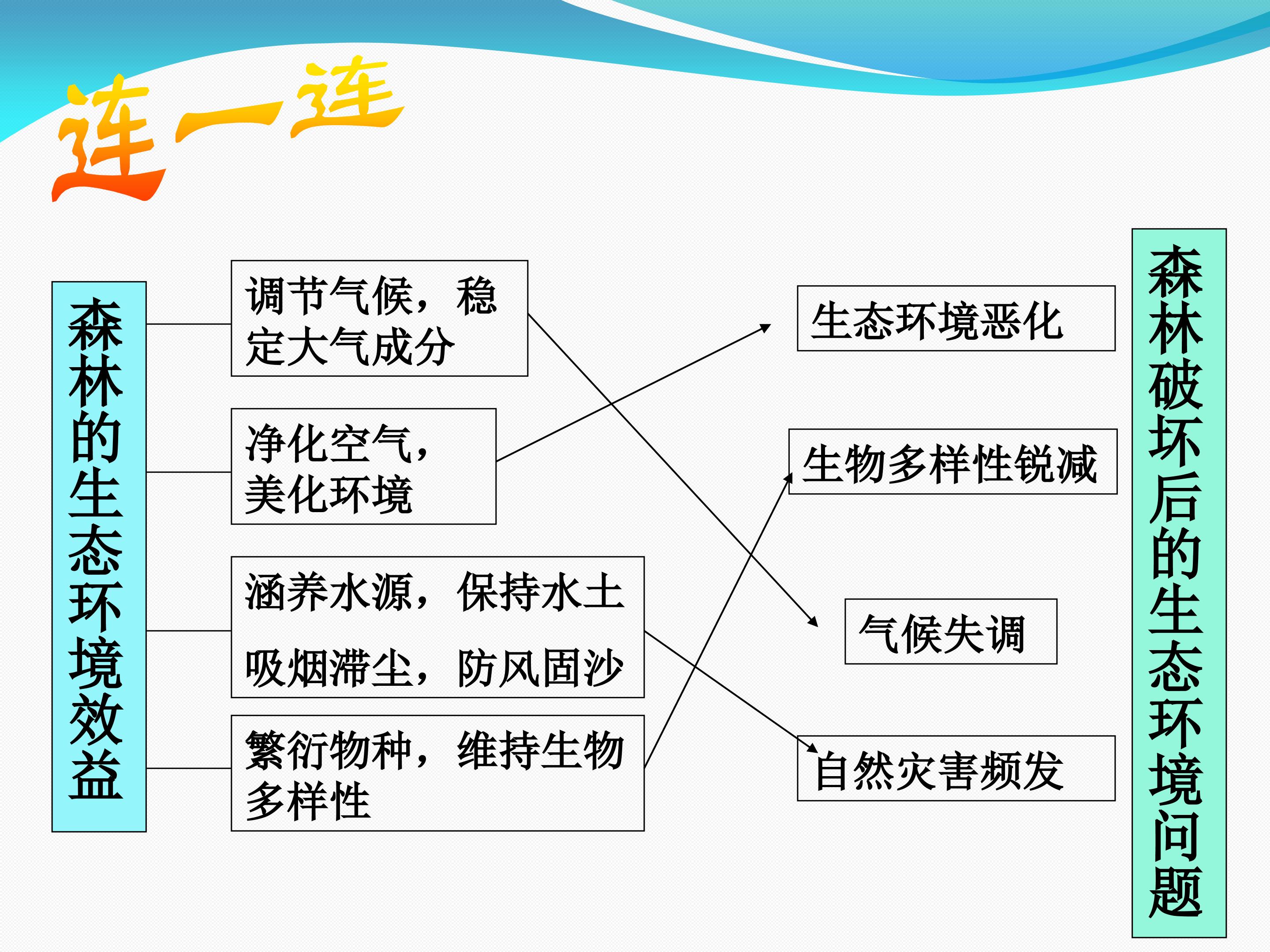 连一连

森林的生态环境效益

调节气候，稳定大气成分

净化空气，美化环境

涵养水源，保持水土

吸烟滞尘，防风固沙

繁衍物种，维持生物多样性

生态环境恶化

生物多样性锐减

气候失调

自然灾害频发

森林破坏后的生态环境问题